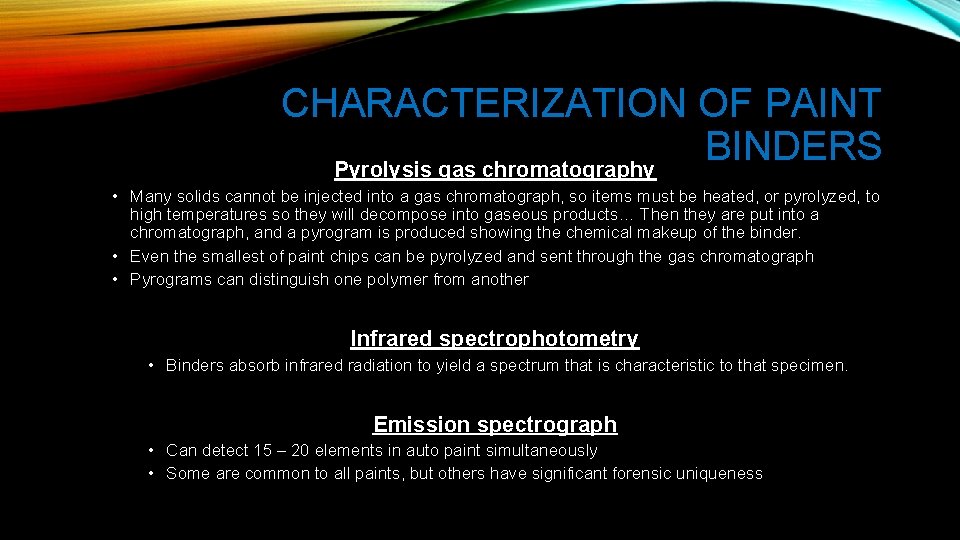 CHARACTERIZATION OF PAINT BINDERS

Pyrolysis gas chromatography

• Many solids cannot be injected into a gas chromatograph, so items must be heated, or pyrolyzed, to high temperatures so they will decompose into gaseous products… Then they are put into a chromatograph, and a pyrogram is produced showing the chemical makeup of the binder.
• Even the smallest of paint chips can be pyrolyzed and sent through the gas chromatograph
• Pyrograms can distinguish one polymer from another

Infrared spectrophotometry

• Binders absorb infrared radiation to yield a spectrum that is characteristic to that specimen.

Emission spectrograph

• Can detect 15 – 20 elements in auto paint simultaneously
• Some are common to all paints, but others have significant forensic uniqueness